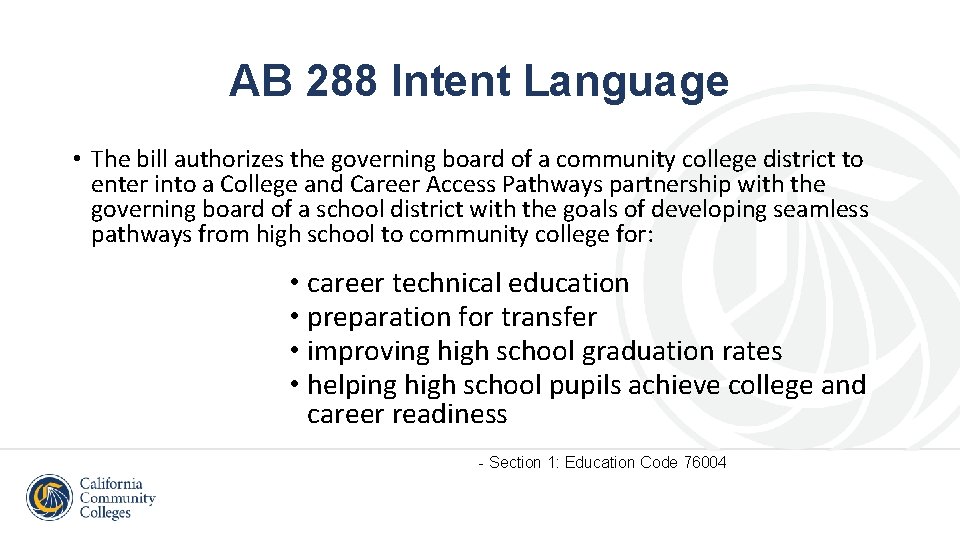 AB 288 Intent Language

• The bill authorizes the governing board of a community college district to enter into a College and Career Access Pathways partnership with the governing board of a school district with the goals of developing seamless pathways from high school to community college for:

• career technical education
• preparation for transfer
• improving high school graduation rates
• helping high school pupils achieve college and career readiness

- Section 1: Education Code 76004

California Community Colleges